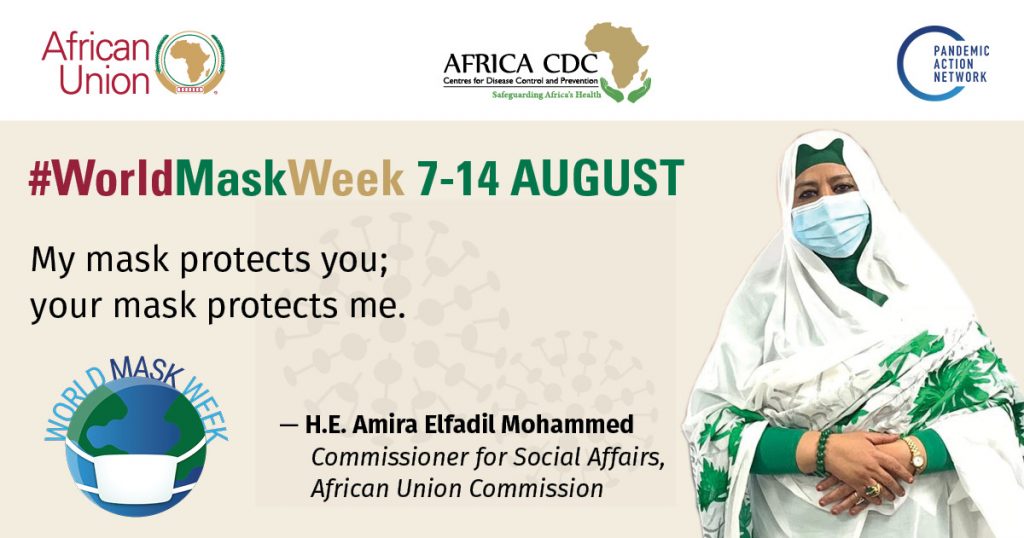 African Union

AFRICA CDC
Centres for Disease Control and Prevention
Safeguarding Africa's Health

PANDEMIC ACTION NETWORK

#WorldMaskWeek 7-14 AUGUST

My mask protects you;
your mask protects me.

WORLD MASK WEEK

— H.E. Amira Elfadil Mohammed
Commissioner for Social Affairs, African Union Commission